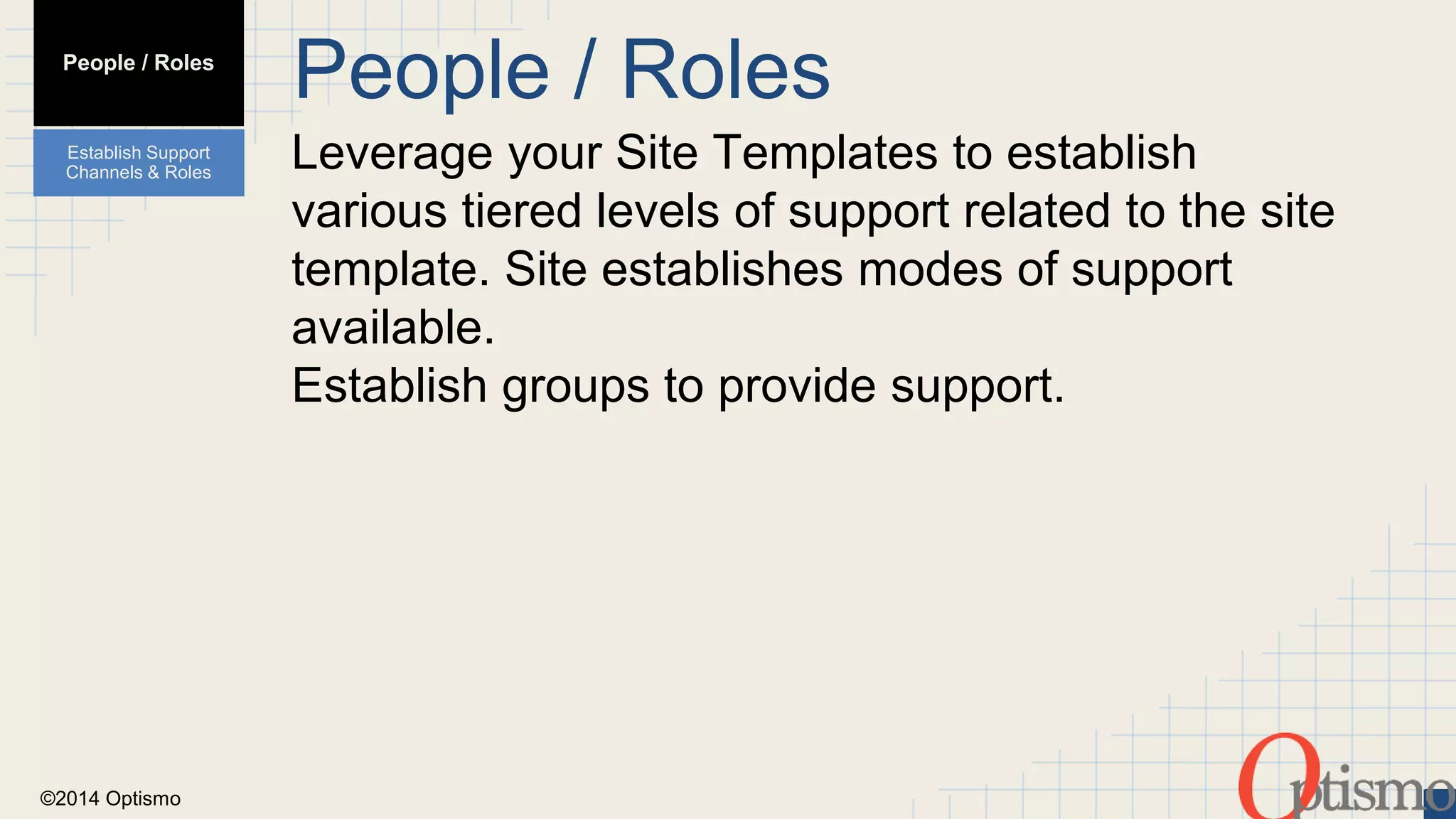 People / Roles

Establish Support Channels & Roles

People / Roles

Leverage your Site Templates to establish various tiered levels of support related to the site template. Site establishes modes of support available.
Establish groups to provide support.

©2014 Optismo

Optismo